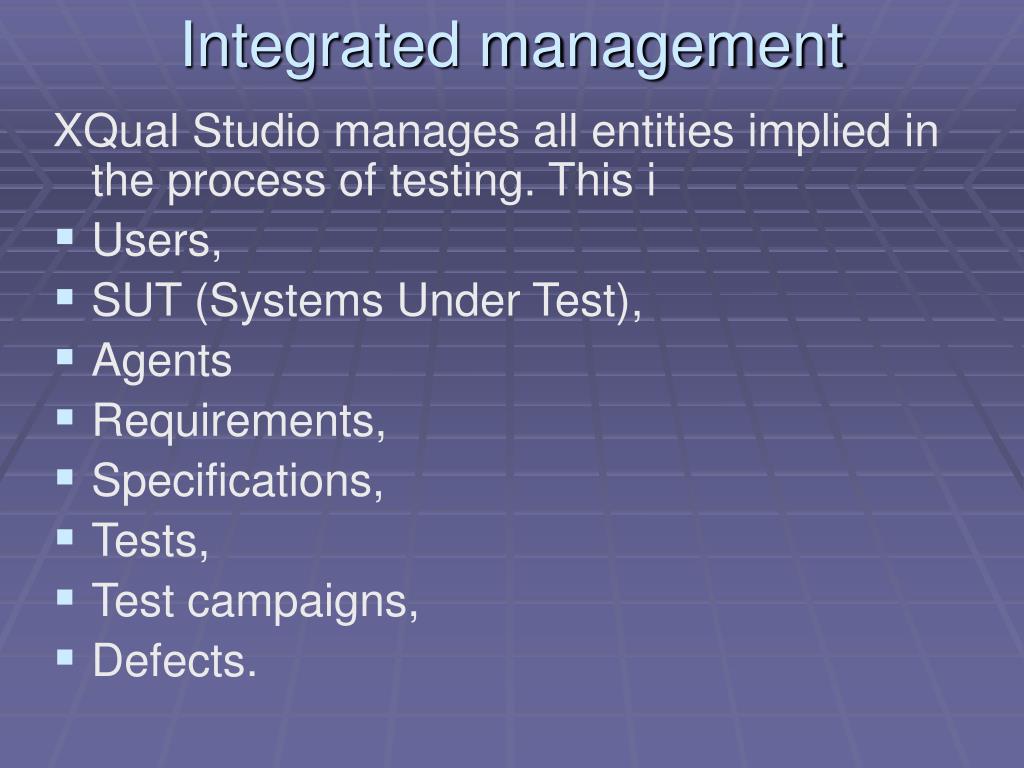 Integrated management

XQual Studio manages all entities implied in the process of testing. This i

- Users,
- SUT (Systems Under Test),
- Agents
- Requirements,
- Specifications,
- Tests,
- Test campaigns,
- Defects.